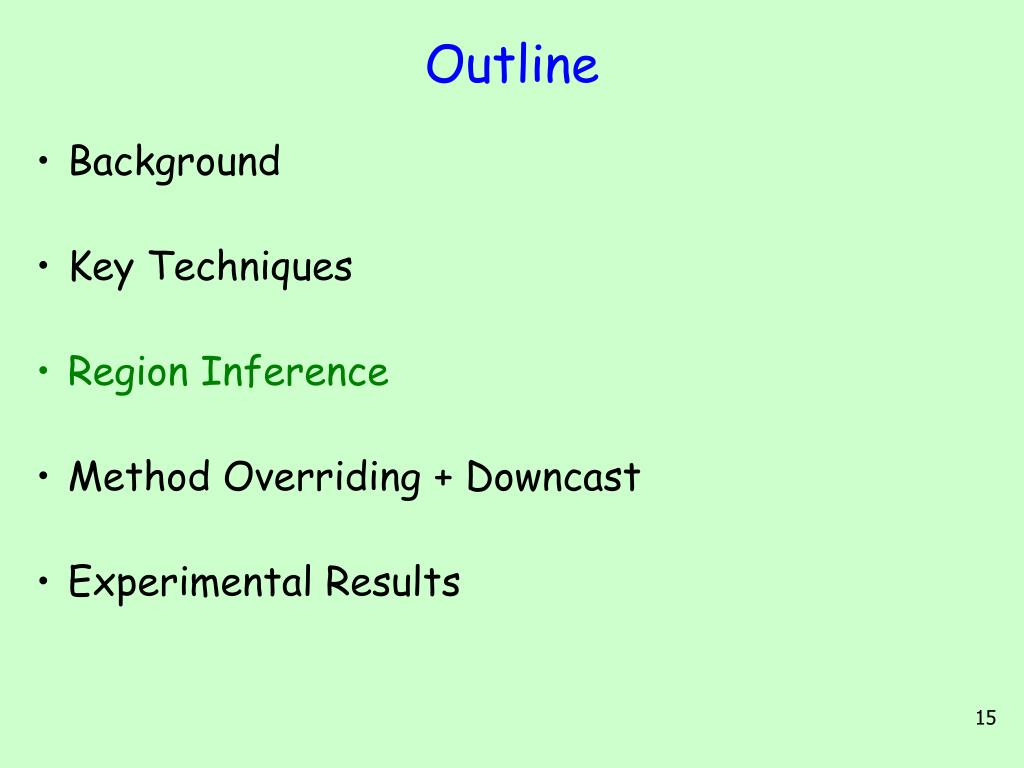 Outline

• Background

• Key Techniques

• Region Inference

• Method Overriding + Downcast

• Experimental Results

15